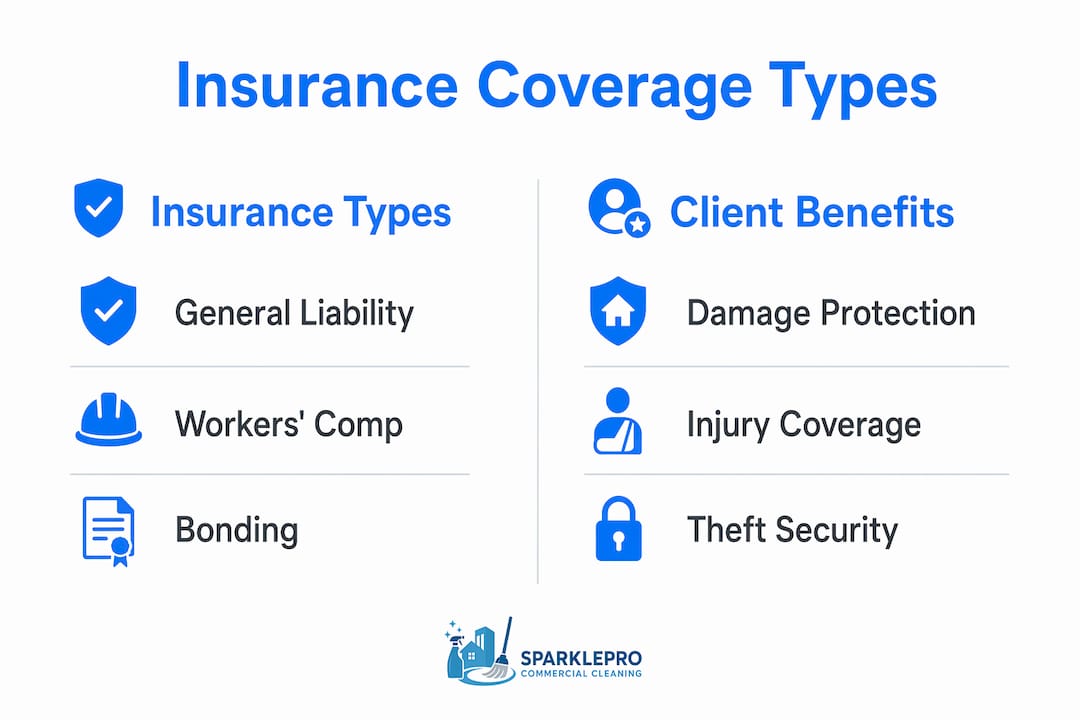 Insurance Coverage Types

Insurance Types

General Liability

Workers' Comp

Bonding

Client Benefits

Damage Protection

Injury Coverage

Theft Security

SPARKLEPRO
COMMERCIAL CLEANING